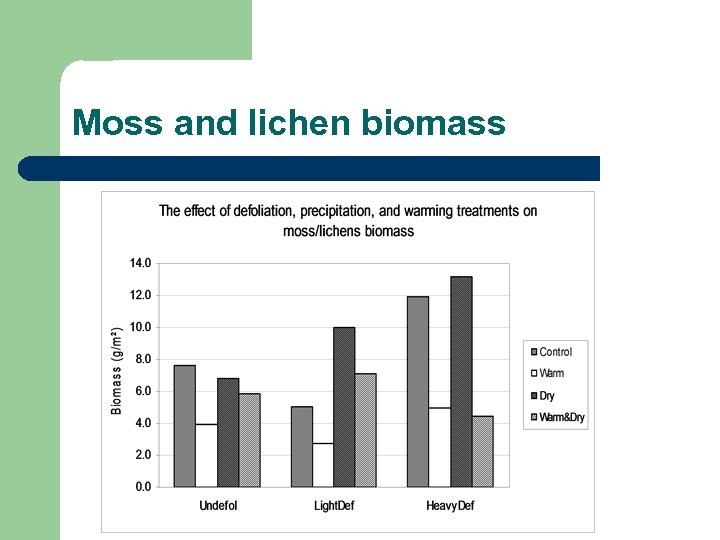 Moss and lichen biomass

The effect of defoliation, precipitation, and warming treatments on moss/lichens biomass

Biomass (g/m²)

14.0
12.0
10.0
8.0
6.0
4.0
2.0
0.0

Undefol
LightDef
HeavyDef

Control
Warm
Dry
Warm&Dry